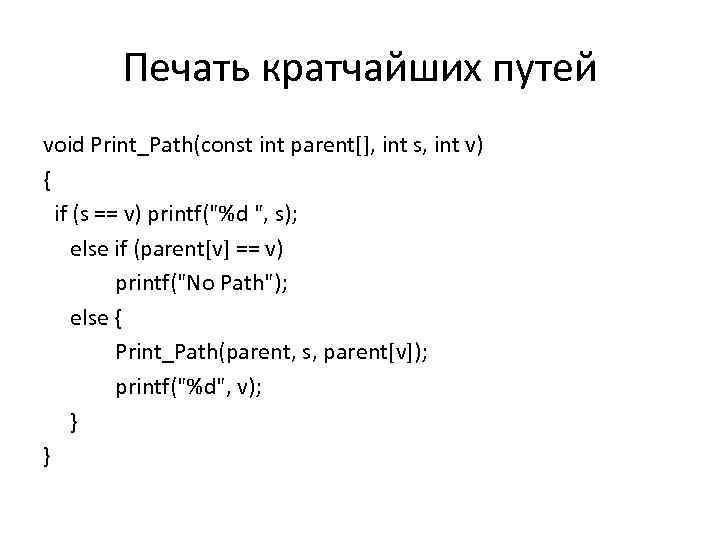 Печать кратчайших путей

void Print_Path(const int parent[], int s, int v)
{
  if (s == v) printf("%d ", s);
    else if (parent[v] == v)
          printf("No Path");
    else {
          Print_Path(parent, s, parent[v]);
          printf("%d", v);
    }
}